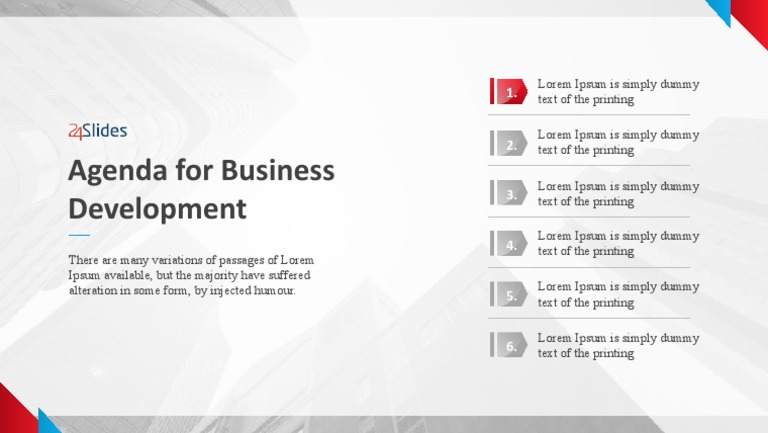 24Slides

Agenda for Business Development

There are many variations of passages of Lorem Ipsum available, but the majority have suffered alteration in some form, by injected humour.

1. Lorem Ipsum is simply dummy text of the printing

2. Lorem Ipsum is simply dummy text of the printing

3. Lorem Ipsum is simply dummy text of the printing

4. Lorem Ipsum is simply dummy text of the printing

5. Lorem Ipsum is simply dummy text of the printing

6. Lorem Ipsum is simply dummy text of the printing